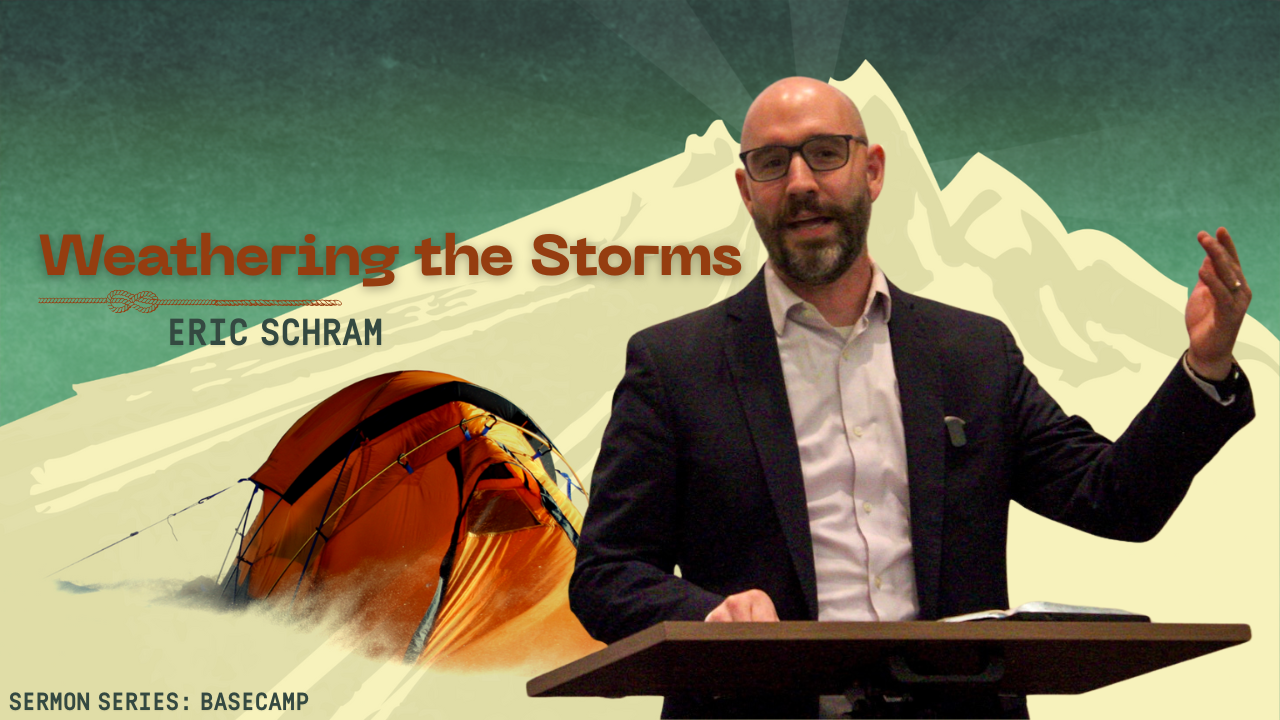 Weathering the Storms

ERIC SCHRAM

SERMON SERIES: BASECAMP